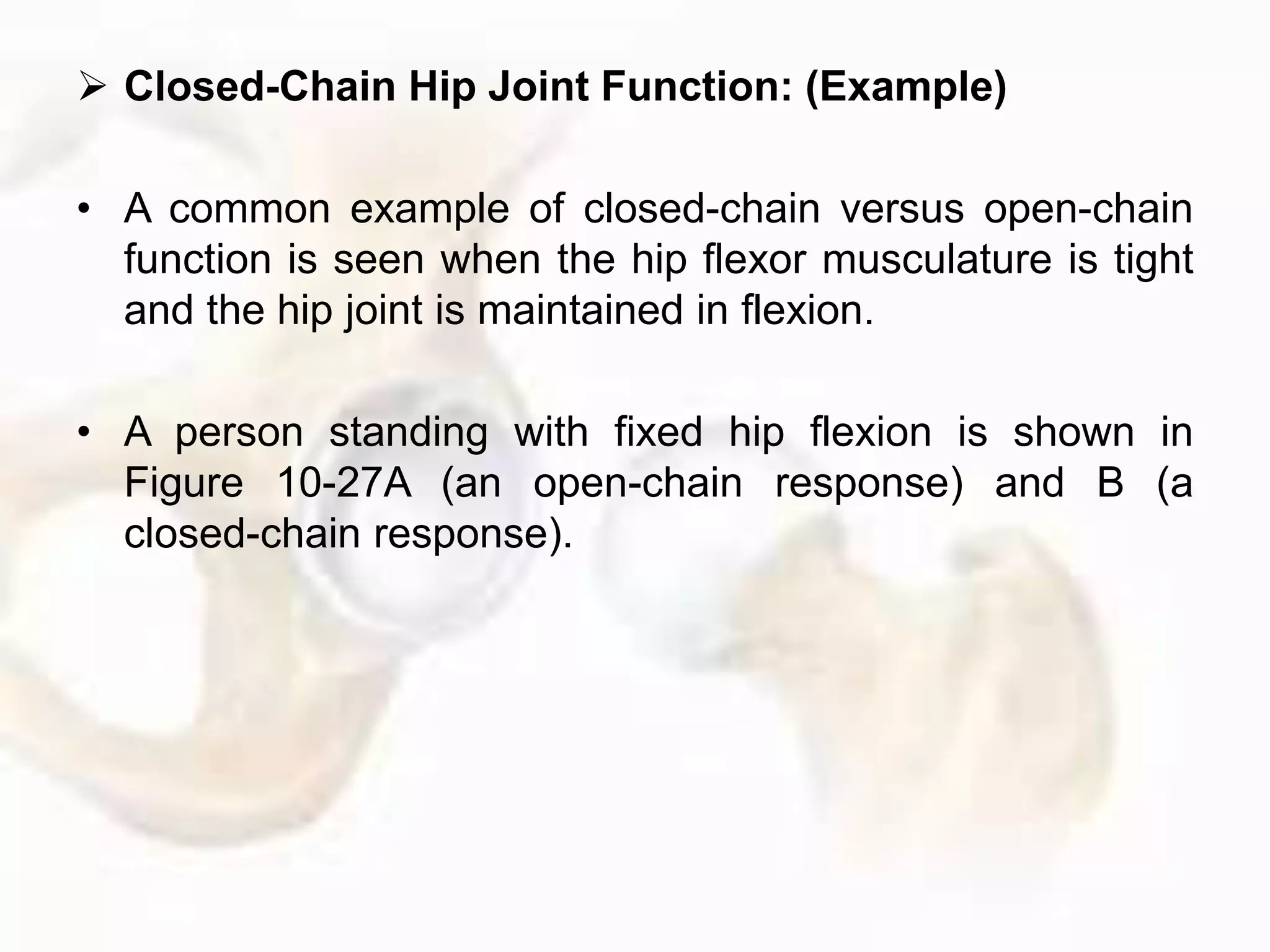 ➢ Closed-Chain Hip Joint Function: (Example)

• A common example of closed-chain versus open-chain function is seen when the hip flexor musculature is tight and the hip joint is maintained in flexion.

• A person standing with fixed hip flexion is shown in Figure 10-27A (an open-chain response) and B (a closed-chain response).